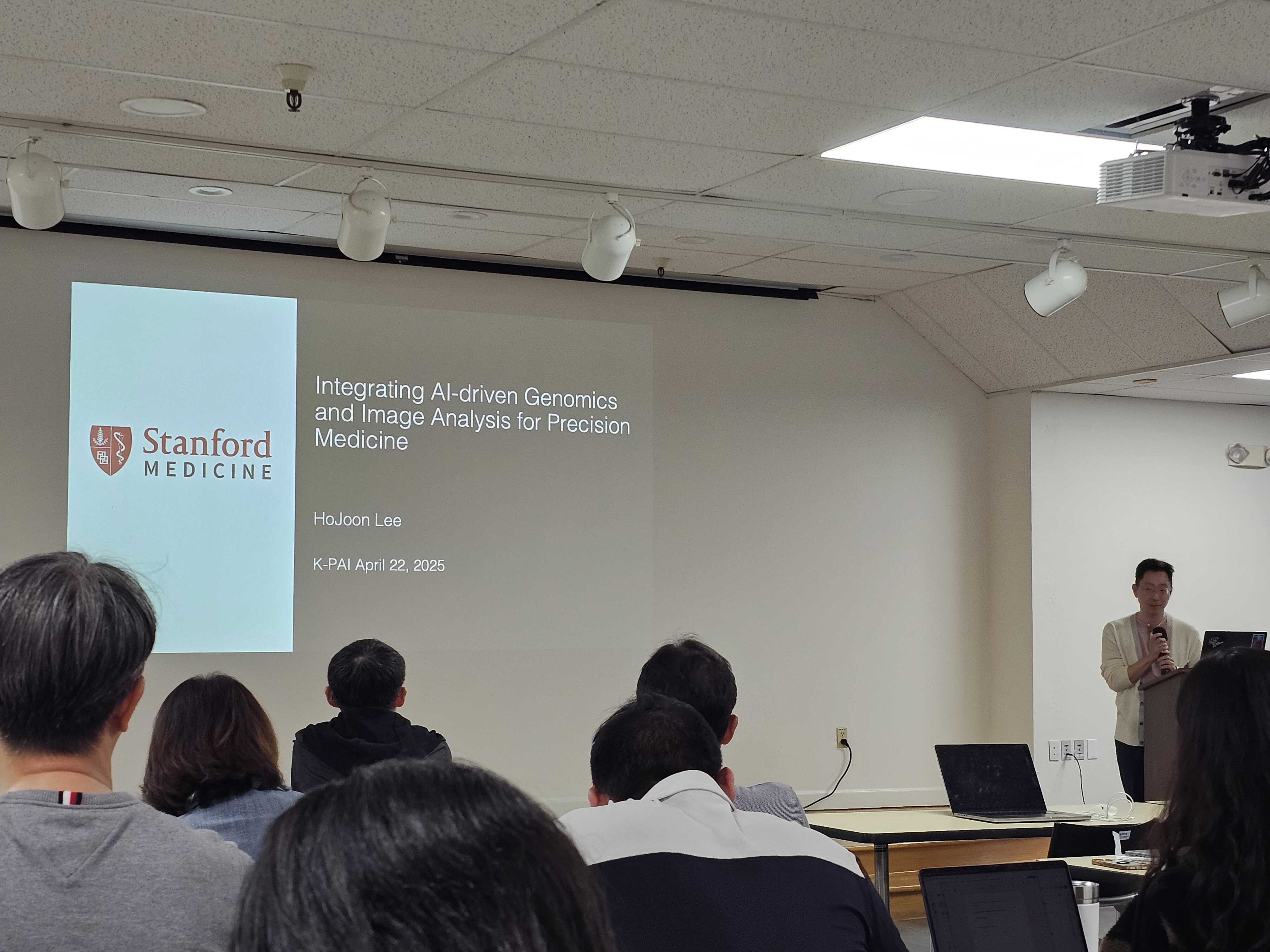 Stanford
MEDICINE

Integrating AI-driven Genomics and Image Analysis for Precision Medicine

HoJoon Lee

K-PAI April 22, 2025